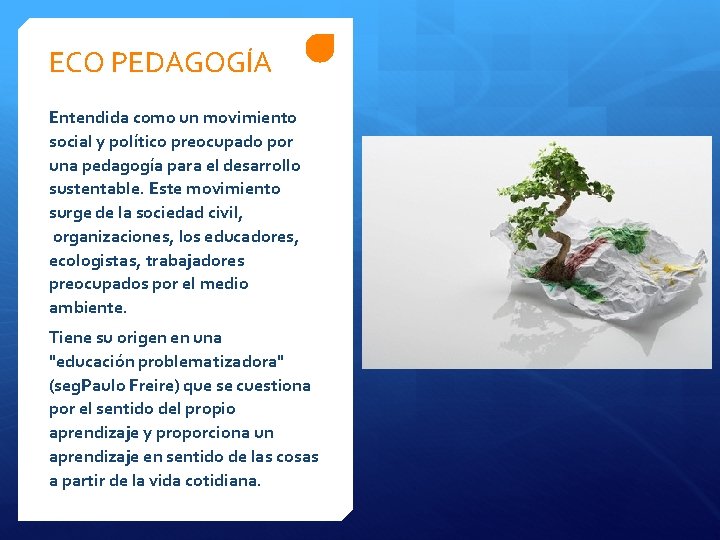 ECO PEDAGOGÍA

Entendida como un movimiento social y político preocupado por una pedagogía para el desarrollo sustentable. Este movimiento surge de la sociedad civil, organizaciones, los educadores, ecologistas, trabajadores preocupados por el medio ambiente.

Tiene su origen en una "educación problematizadora" (segPaulo Freire) que se cuestiona por el sentido del propio aprendizaje y proporciona un aprendizaje en sentido de las cosas a partir de la vida cotidiana.